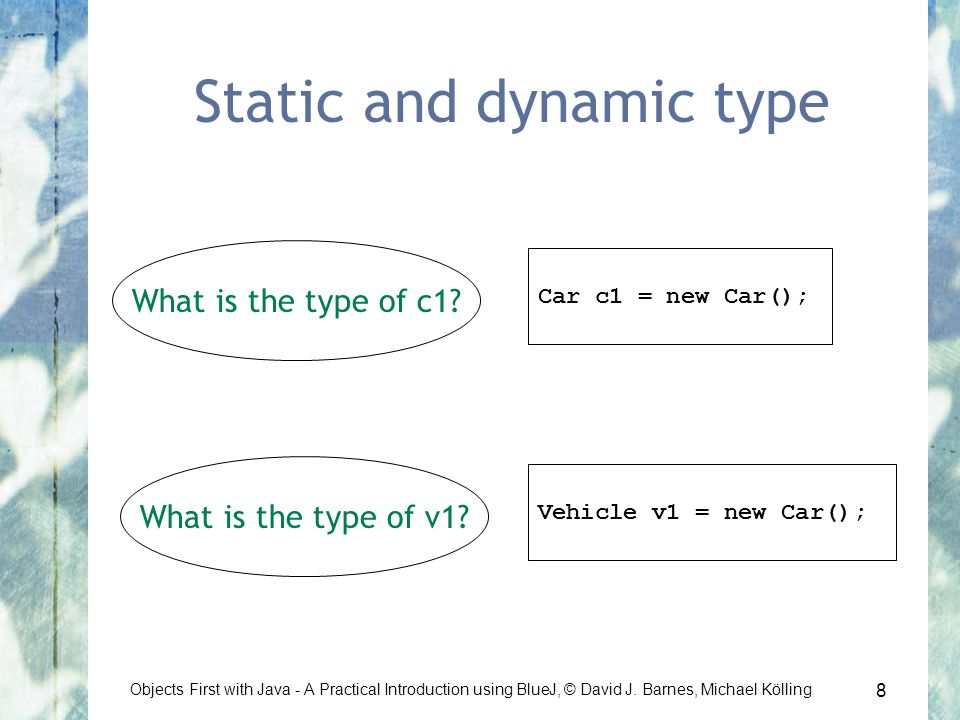 Static and dynamic type

What is the type of c1?

Car c1 = new Car();

What is the type of v1?

Vehicle v1 = new Car();

Objects First with Java - A Practical Introduction using BlueJ, © David J. Barnes, Michael Kölling

8